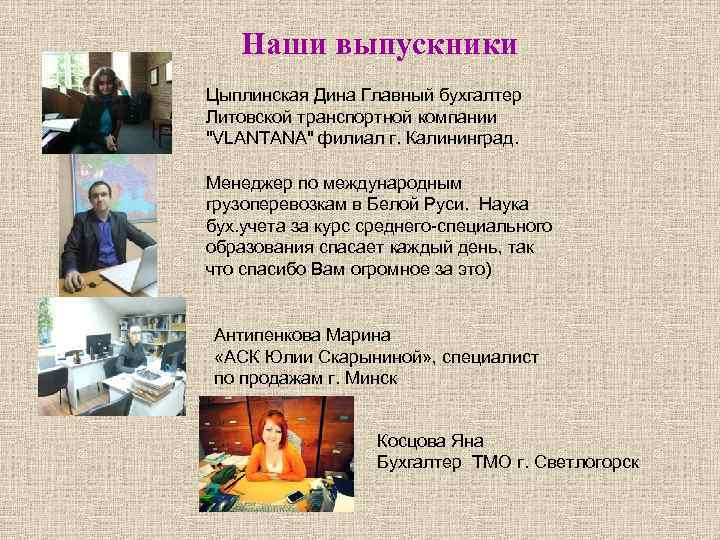 Наши выпускники

Цыплинская Дина Главный бухгалтер Литовской транспортной компании "VLANTANA" филиал г. Калининград.

Менеджер по международным грузоперевозкам в Белой Руси. Наука бух.учета за курс среднего-специального образования спасает каждый день, так что спасибо Вам огромное за это)

Антипенкова Марина «АСК Юлии Скарыниной», специалист по продажам г. Минск

Косцова Яна
Бухгалтер ТМО г. Светлогорск